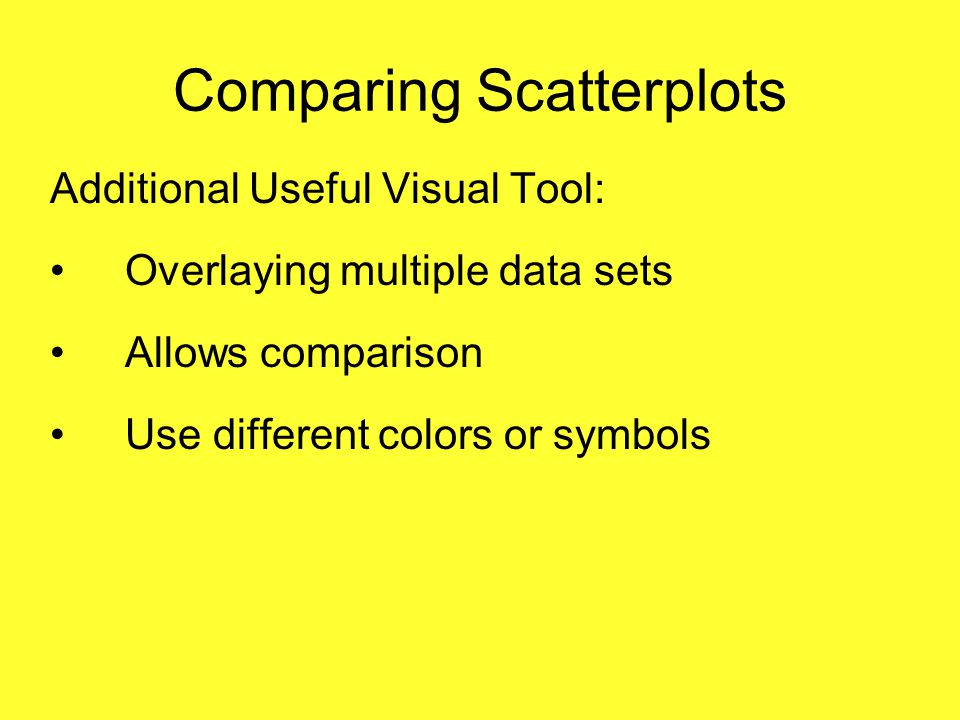 Comparing Scatterplots

Additional Useful Visual Tool:

• Overlaying multiple data sets

• Allows comparison

• Use different colors or symbols